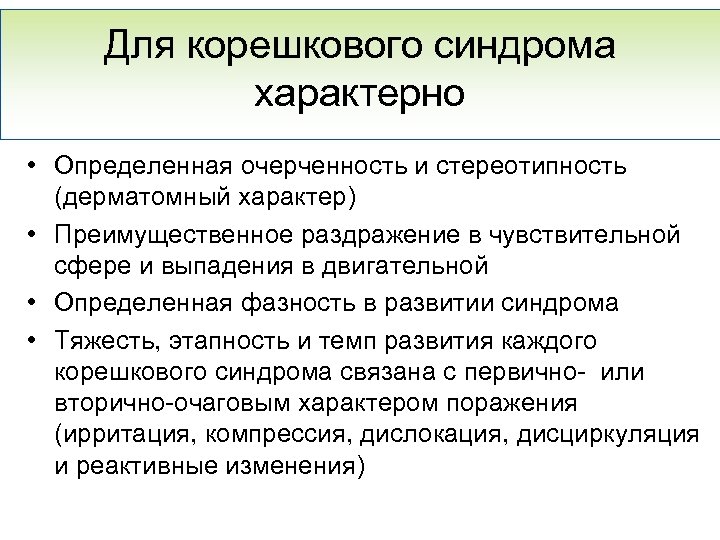 Для корешкового синдрома характерно

• Определенная очерченность и стереотипность (дерматомный характер)
• Преимущественное раздражение в чувствительной сфере и выпадения в двигательной
• Определенная фазность в развитии синдрома
• Тяжесть, этапность и темп развития каждого корешкового синдрома связана с первично- или вторично-очаговым характером поражения (ирритация, компрессия, дислокация, дисциркуляция и реактивные изменения)